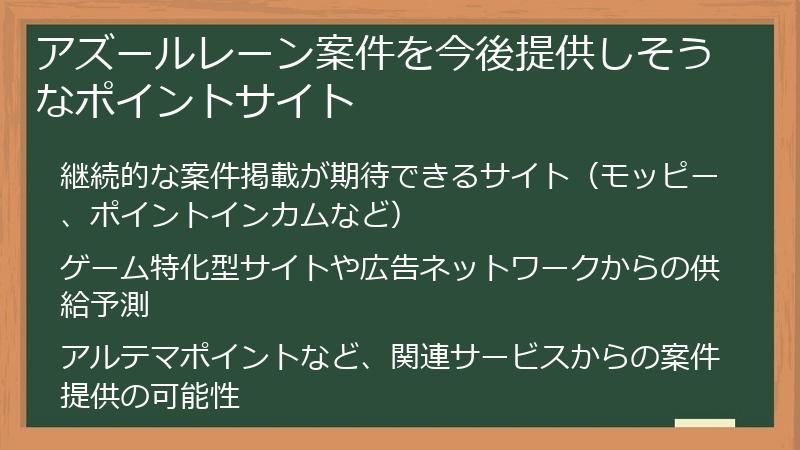 アズールレーン案件を今後提供しそうなポイントサイト

継続的な案件掲載が期待できるサイト（モッピー、ポイントインカムなど）

ゲーム特化型サイトや広告ネットワークからの供給予測

アルテマポイントなど、関連サービスからの案件提供の可能性